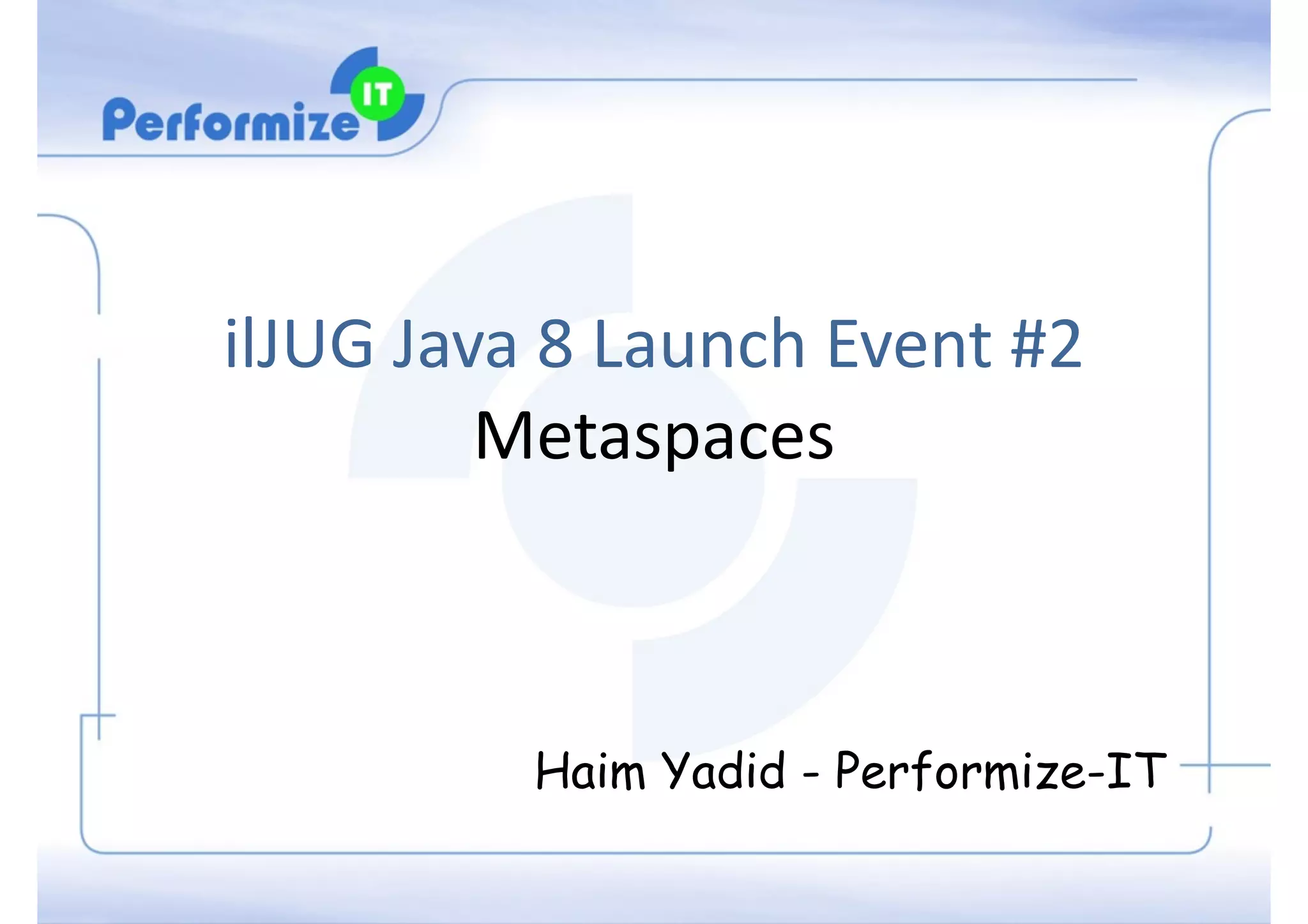 Performize IT

ilJUG Java 8 Launch Event #2

Metaspaces

Haim Yadid - Performize-IT